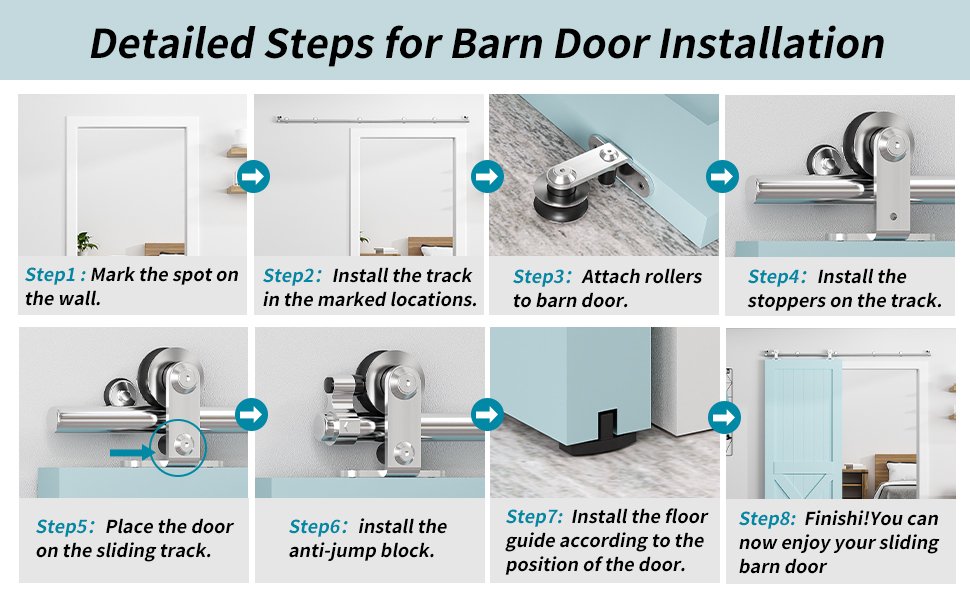 Detailed Steps for Barn Door Installation

Step1 : Mark the spot on the wall.

Step2: Install the track in the marked locations.

Step3: Attach rollers to barn door.

Step4: Install the stoppers on the track.

Step5: Place the door on the sliding track.

Step6: install the anti-jump block.

Step7: Install the floor guide according to the position of the door.

Step8: Finishi!You can now enjoy your sliding barn door